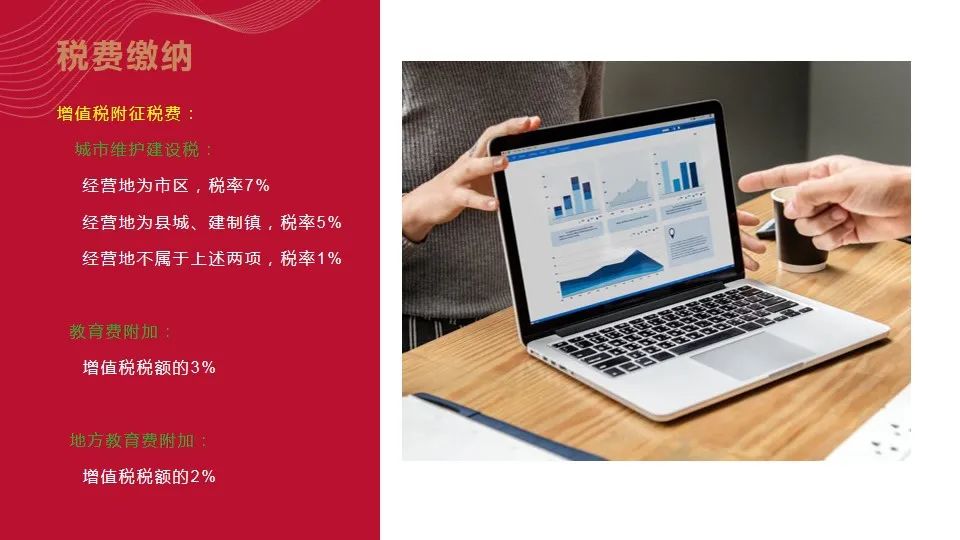 税费缴纳

增值税附征税费：

城市维护建设税：

经营地为市区，税率7%

经营地为县城、建制镇，税率5%

经营地不属于上述两项，税率1%

教育费附加：

增值税税额的3%

地方教育费附加：

增值税税额的2%